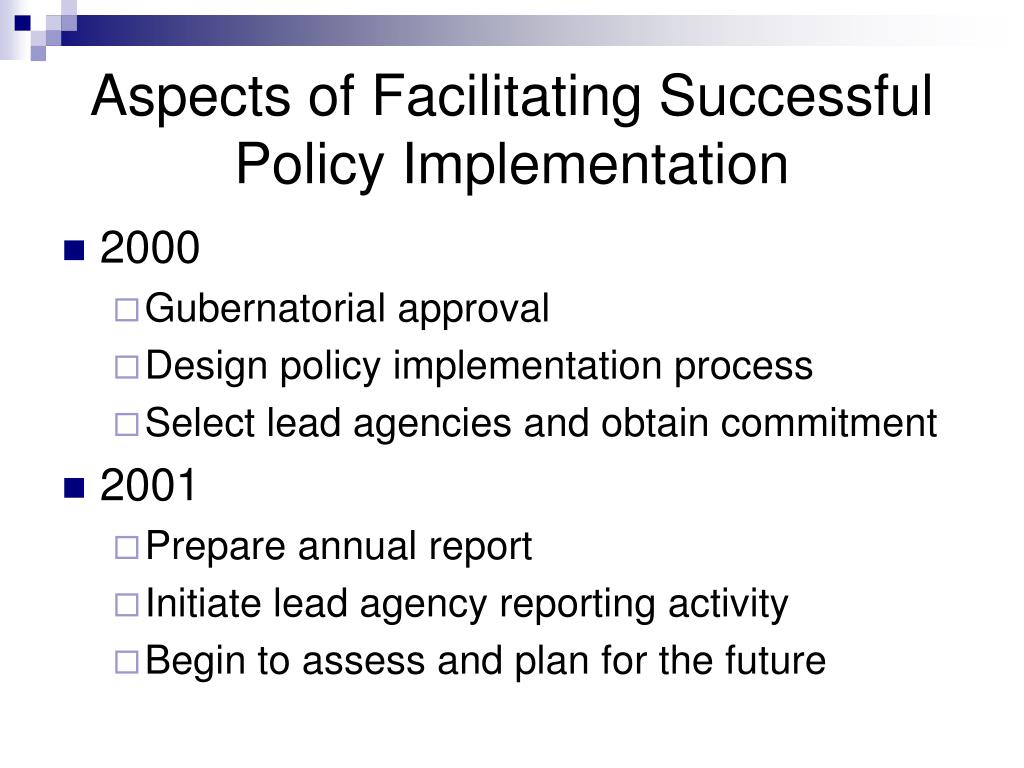 Aspects of Facilitating Successful Policy Implementation

2000
Gubernatorial approval
Design policy implementation process
Select lead agencies and obtain commitment

2001
Prepare annual report
Initiate lead agency reporting activity
Begin to assess and plan for the future